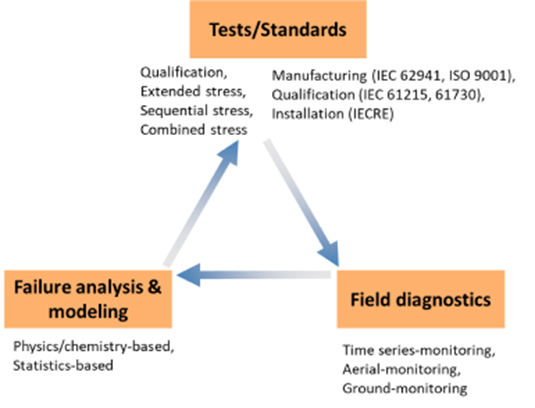 Tests/Standards

Qualification,
Extended stress,
Sequential stress,
Combined stress

Manufacturing (IEC 62941, ISO 9001),
Qualification (IEC 61215, 61730),
Installation (IECRE)

Failure analysis & modeling

Physics/chemistry-based,
Statistics-based

Field diagnostics

Time series-monitoring,
Aerial-monitoring,
Ground-monitoring